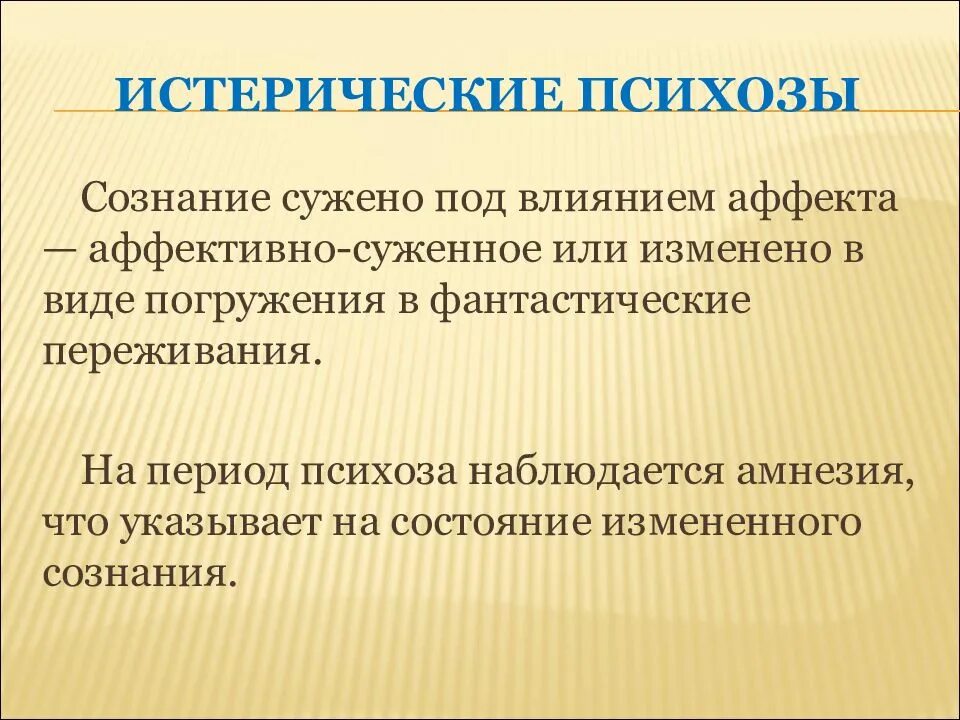 ИСТЕРИЧЕСКИЕ ПСИХОЗЫ

Сознание сужено под влиянием аффекта — аффективно-суженное или изменено в виде погружения в фантастические переживания.

На период психоза наблюдается амнезия, что указывает на состояние измененного сознания.